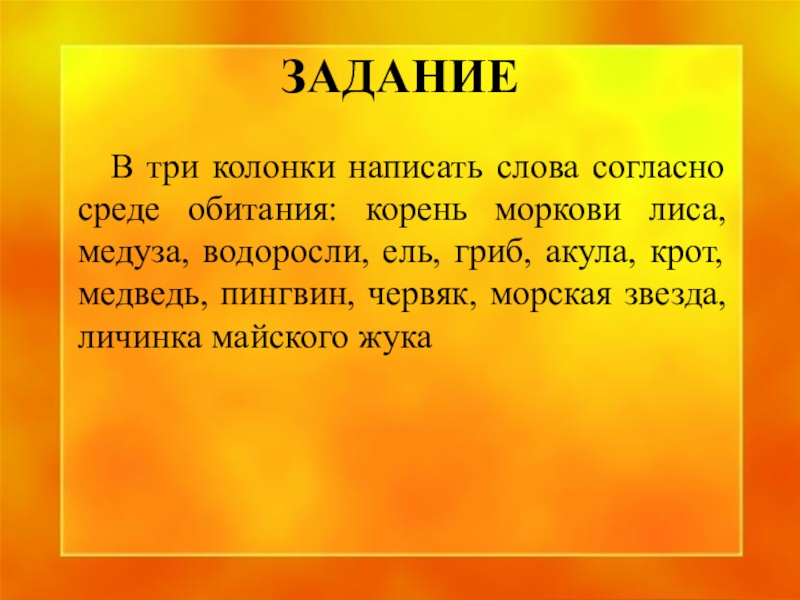 ЗАДАНИЕ

В три колонки написать слова согласно среде обитания: корень моркови лиса, медуза, водоросли, ель, гриб, акула, крот, медведь, пингвин, червяк, морская звезда, личинка майского жука